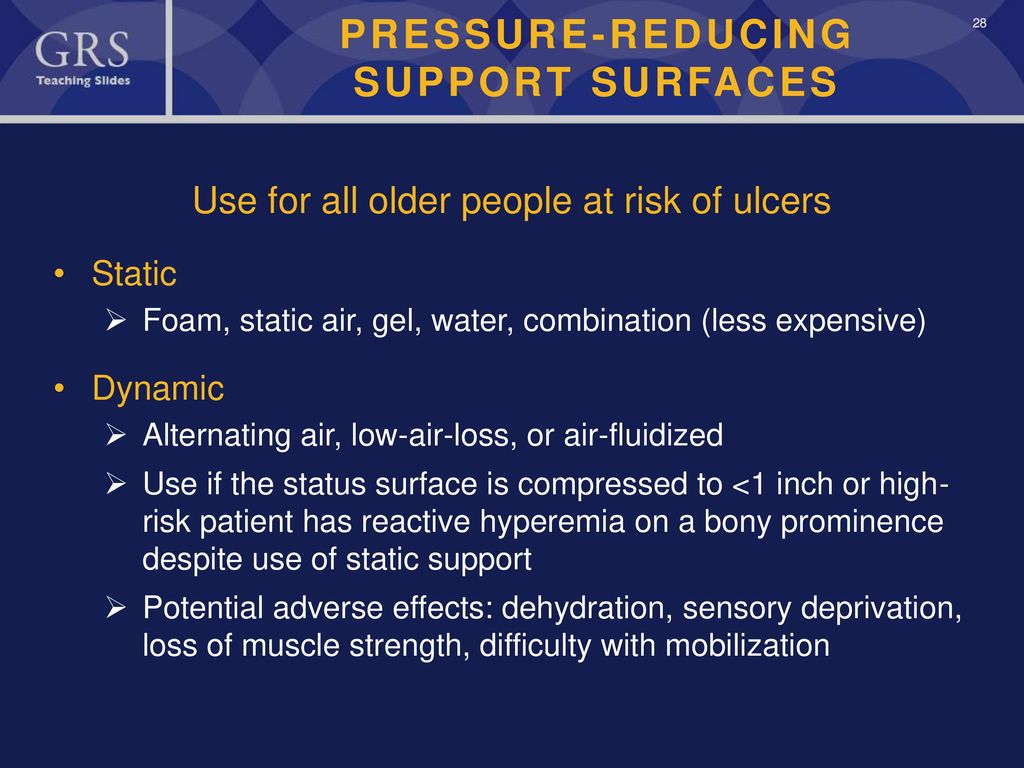 GRS
Teaching Slides

PRESSURE-REDUCING SUPPORT SURFACES

28

Use for all older people at risk of ulcers

• Static
 ➢ Foam, static air, gel, water, combination (less expensive)
• Dynamic
 ➢ Alternating air, low-air-loss, or air-fluidized
 ➢ Use if the status surface is compressed to <1 inch or high-risk patient has reactive hyperemia on a bony prominence despite use of static support
 ➢ Potential adverse effects: dehydration, sensory deprivation, loss of muscle strength, difficulty with mobilization